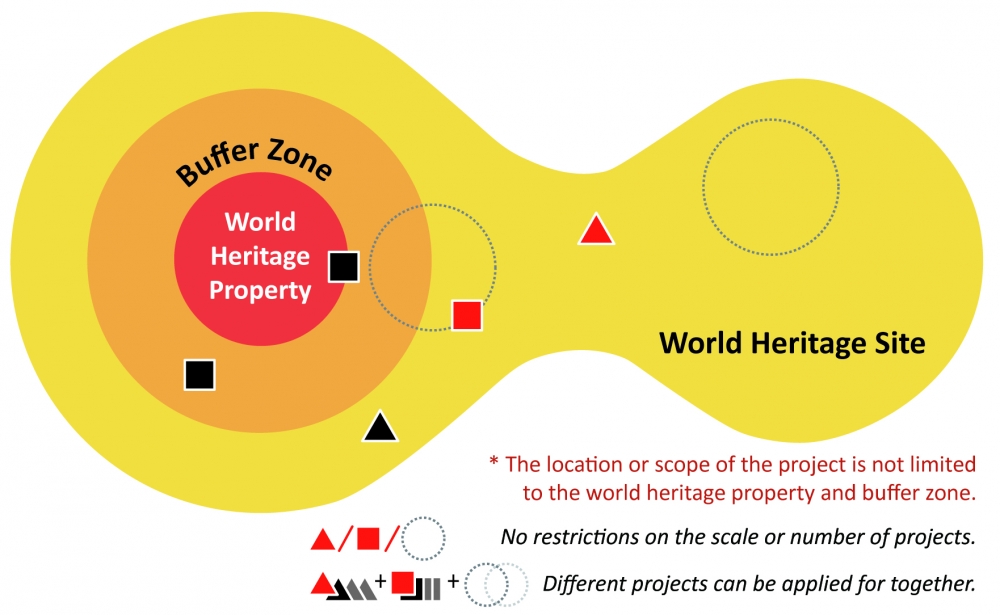 Buffer Zone

World Heritage Property

World Heritage Site

* The location or scope of the project is not limited to the world heritage property and buffer zone.

/ / No restrictions on the scale or number of projects.

+ + Different projects can be applied for together.